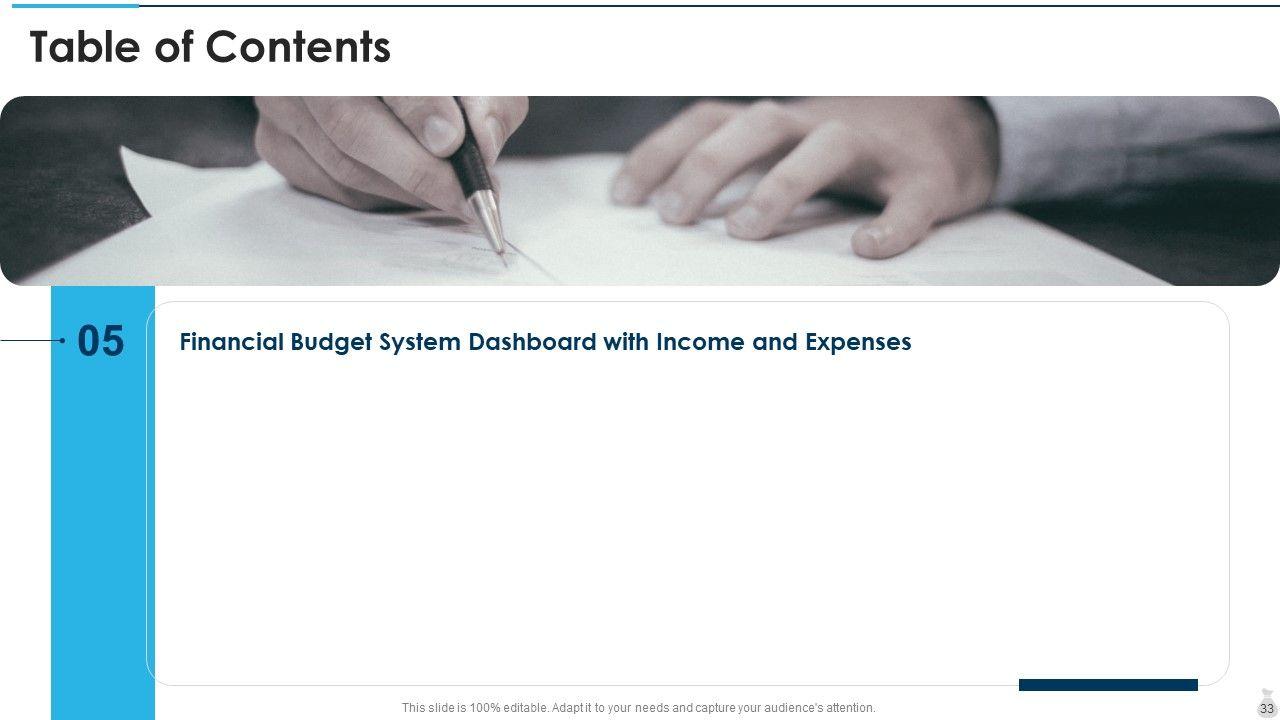 Table of Contents

05

Financial Budget System Dashboard with Income and Expenses

This slide is 100% editable. Adapt it to your needs and capture your audience's attention.

33